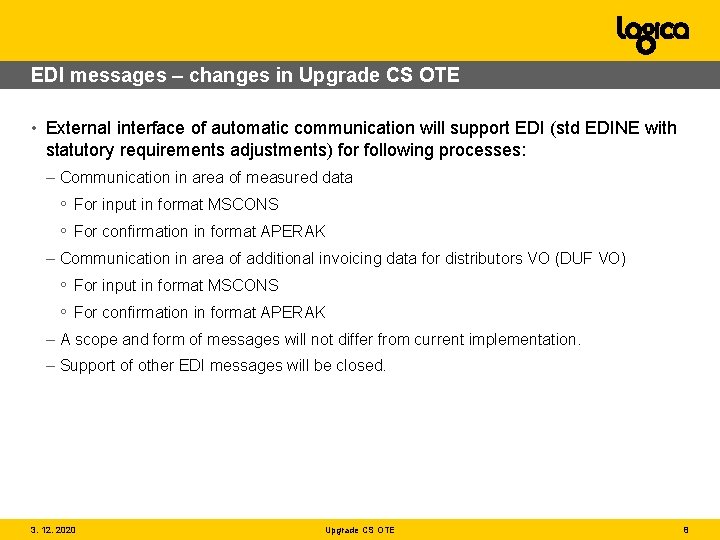 logica

EDI messages – changes in Upgrade CS OTE

• External interface of automatic communication will support EDI (std EDINE with statutory requirements adjustments) for following processes:

– Communication in area of measured data

◦ For input in format MSCONS

◦ For confirmation in format APERAK

– Communication in area of additional invoicing data for distributors VO (DUF VO)

◦ For input in format MSCONS

◦ For confirmation in format APERAK

– A scope and form of messages will not differ from current implementation.

– Support of other EDI messages will be closed.

3. 12. 2020

Upgrade CS OTE

8